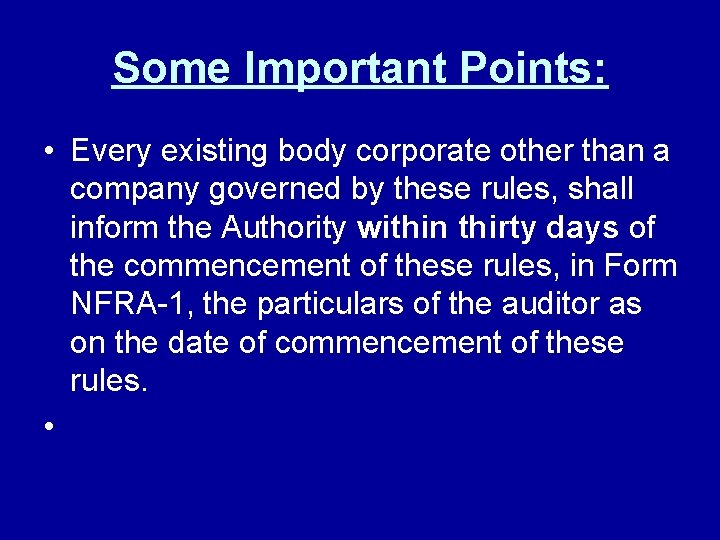 Some Important Points:

• Every existing body corporate other than a company governed by these rules, shall inform the Authority within thirty days of the commencement of these rules, in Form NFRA-1, the particulars of the auditor as on the date of commencement of these rules.

•